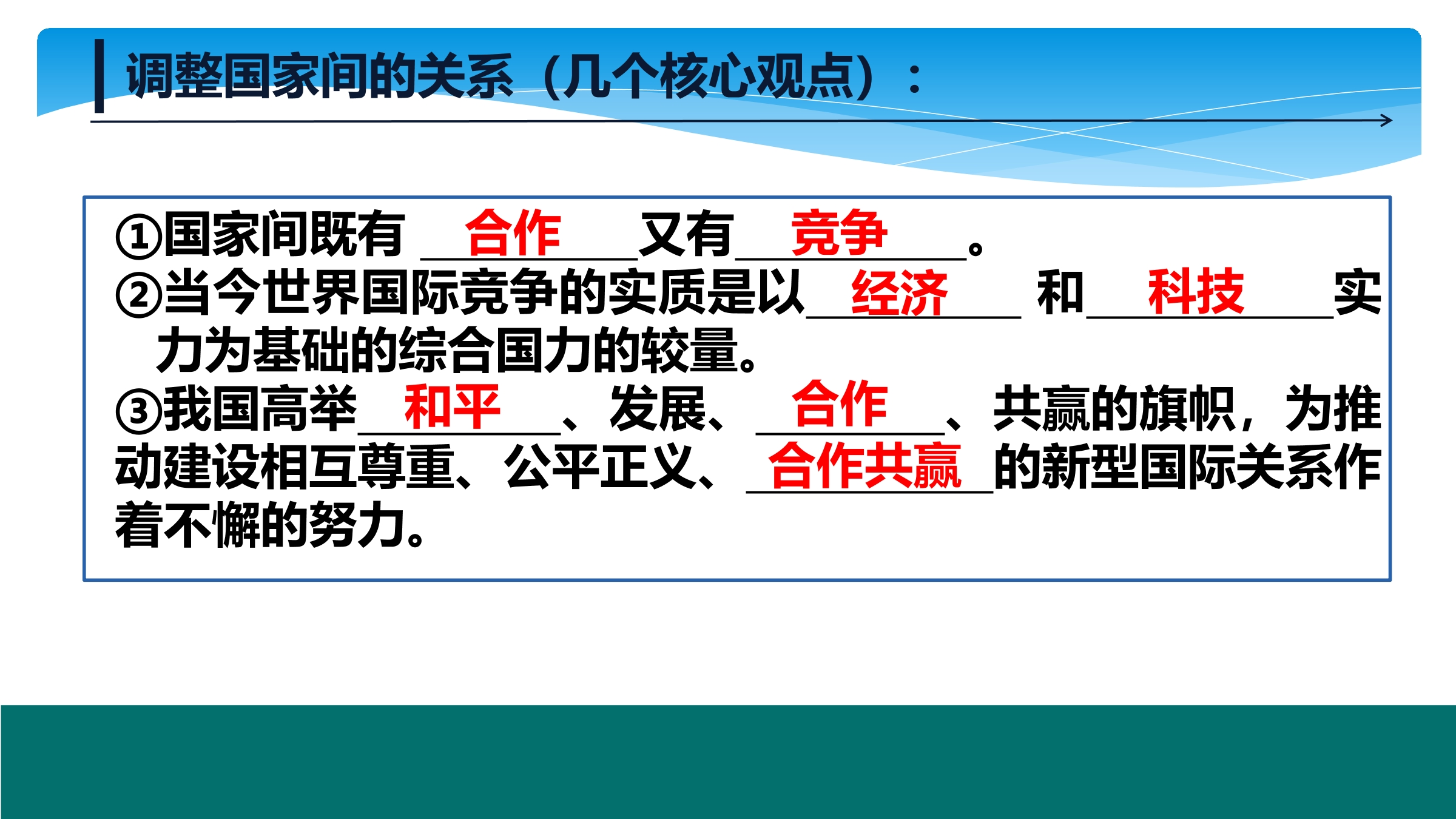 调整国家间的关系（几个核心观点）：

①国家间既有 合作 又有 竞争 。
②当今世界国际竞争的实质是以 经济 和 科技 实力为基础的综合国力的较量。
③我国高举 和平 、发展、 合作 、共赢的旗帜，为推动建设相互尊重、公平正义、 合作共赢 的新型国际关系作着不懈的努力。